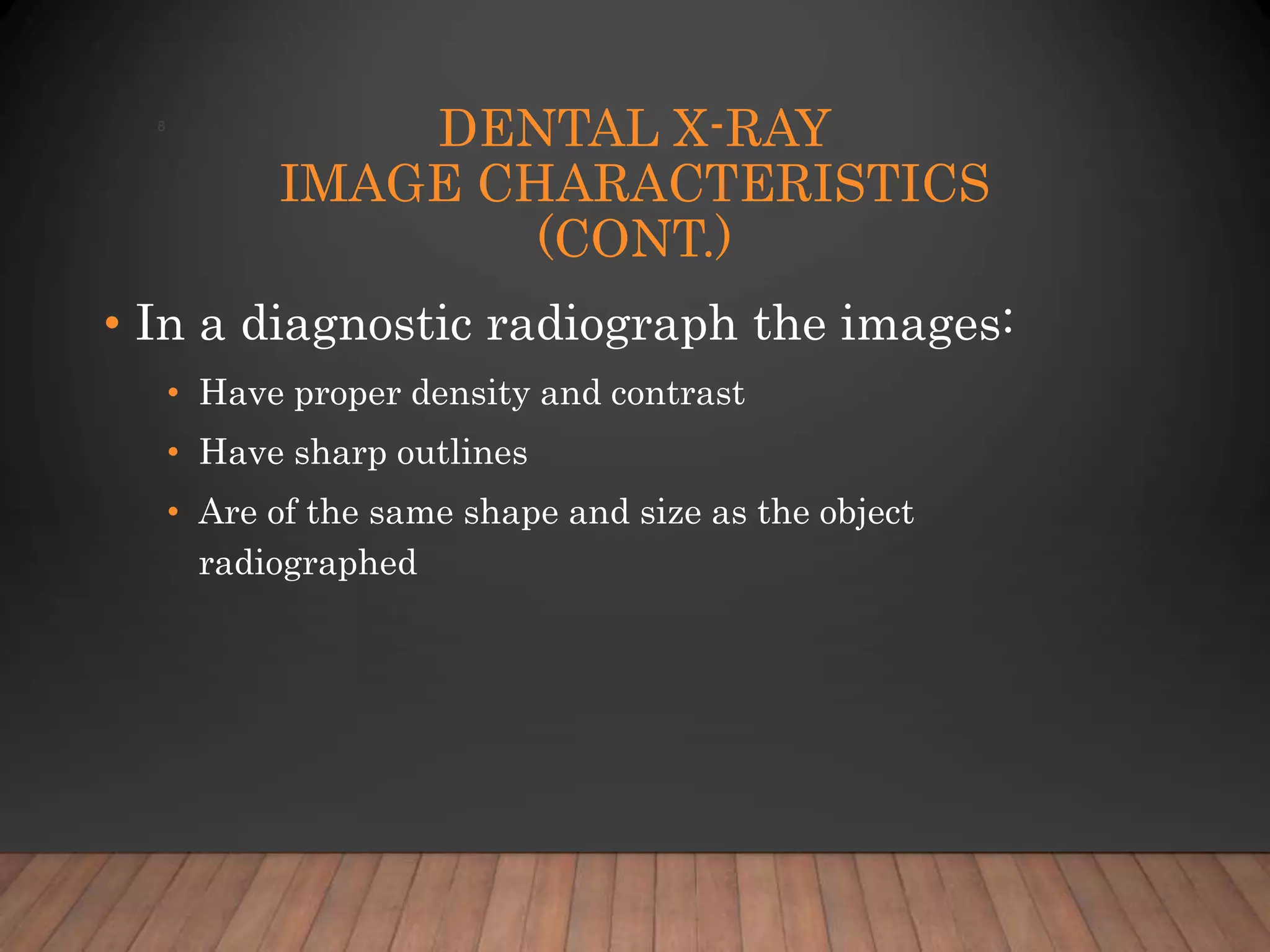 8

DENTAL X-RAY IMAGE CHARACTERISTICS (CONT.)

• In a diagnostic radiograph the images:
  • Have proper density and contrast
  • Have sharp outlines
  • Are of the same shape and size as the object radiographed